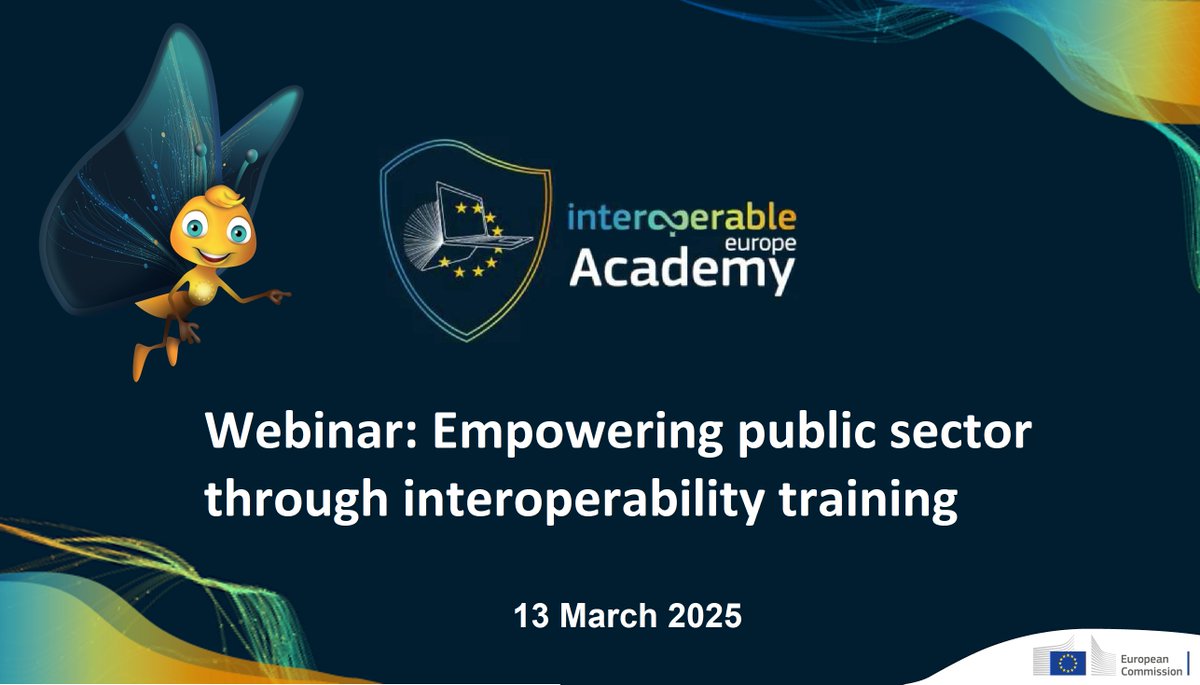 interoperable
europe
Academy

Webinar: Empowering public sector through interoperability training

13 March 2025

European Commission